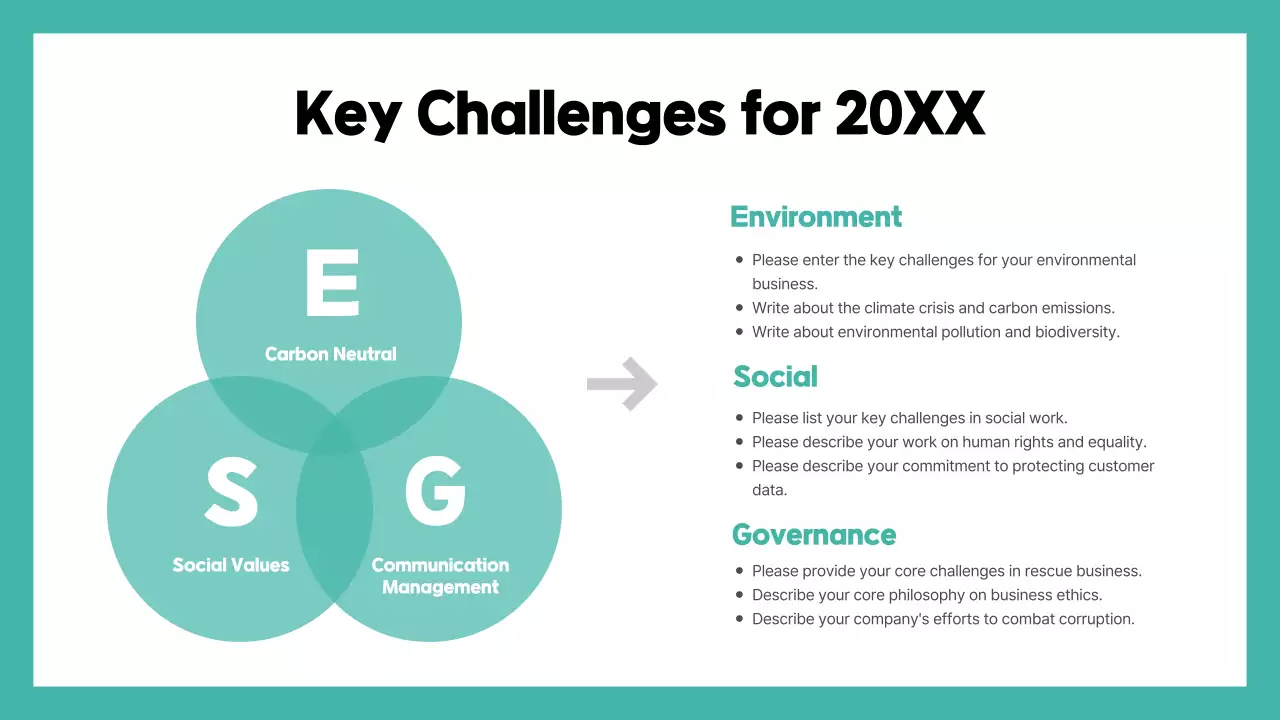 Key Challenges for 20XX

E
Carbon Neutral

S
Social Values

G
Communication Management

Environment
- Please enter the key challenges for your environmental business.
- Write about the climate crisis and carbon emissions.
- Write about environmental pollution and biodiversity.

Social
- Please list your key challenges in social work.
- Please describe your work on human rights and equality.
- Please describe your commitment to protecting customer data.

Governance
- Please provide your core challenges in rescue business.
- Describe your core philosophy on business ethics.
- Describe your company's efforts to combat corruption.